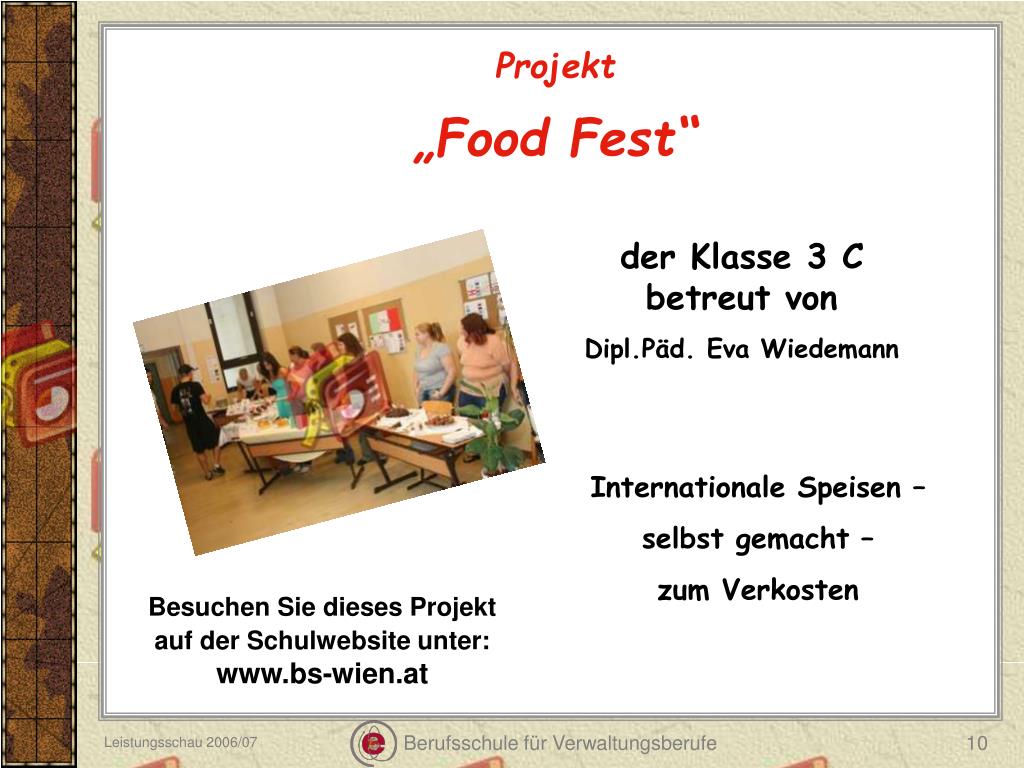 Projekt

„Food Fest“

der Klasse 3 C betreut von

Dipl.Päd. Eva Wiedemann

Internationale Speisen –

selbst gemacht –

zum Verkosten

Besuchen Sie dieses Projekt auf der Schulwebsite unter:
www.bs-wien.at

Leistungsschau 2006/07

Berufsschule für Verwaltungsberufe

10